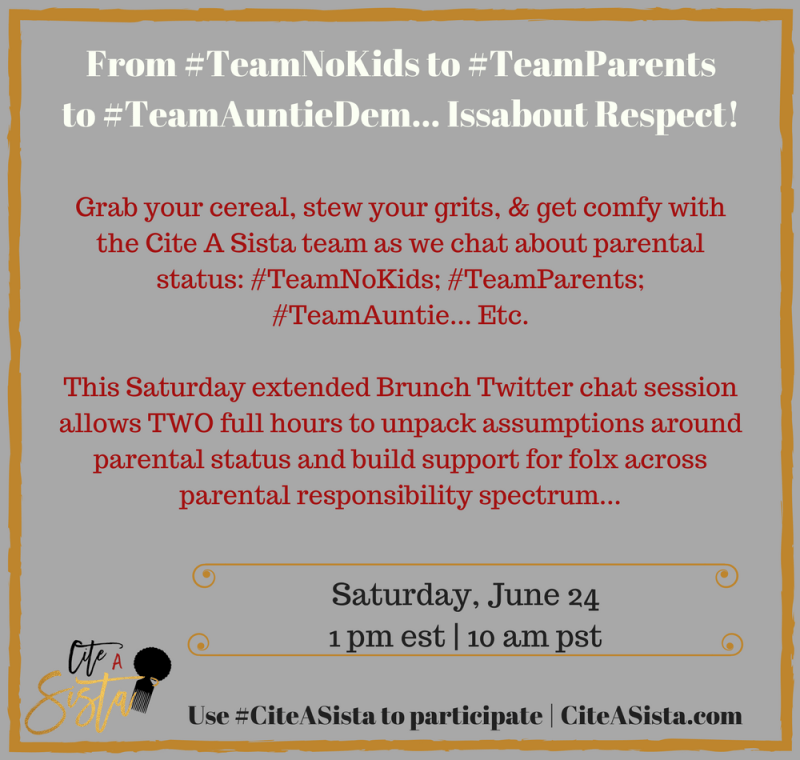 From #TeamNoKids to #TeamParents to #TeamAuntieDem... Issabout Respect!

Grab your cereal, stew your grits, & get comfy with the Cite A Sista team as we chat about parental status: #TeamNoKids; #TeamParents; #TeamAuntie... Etc.

This Saturday extended Brunch Twitter chat session allows TWO full hours to unpack assumptions around parental status and build support for folx across parental responsibility spectrum...

Saturday, June 24
1 pm est | 10 am pst

Cite A Sista

Use #CiteASista to participate | CiteASista.com